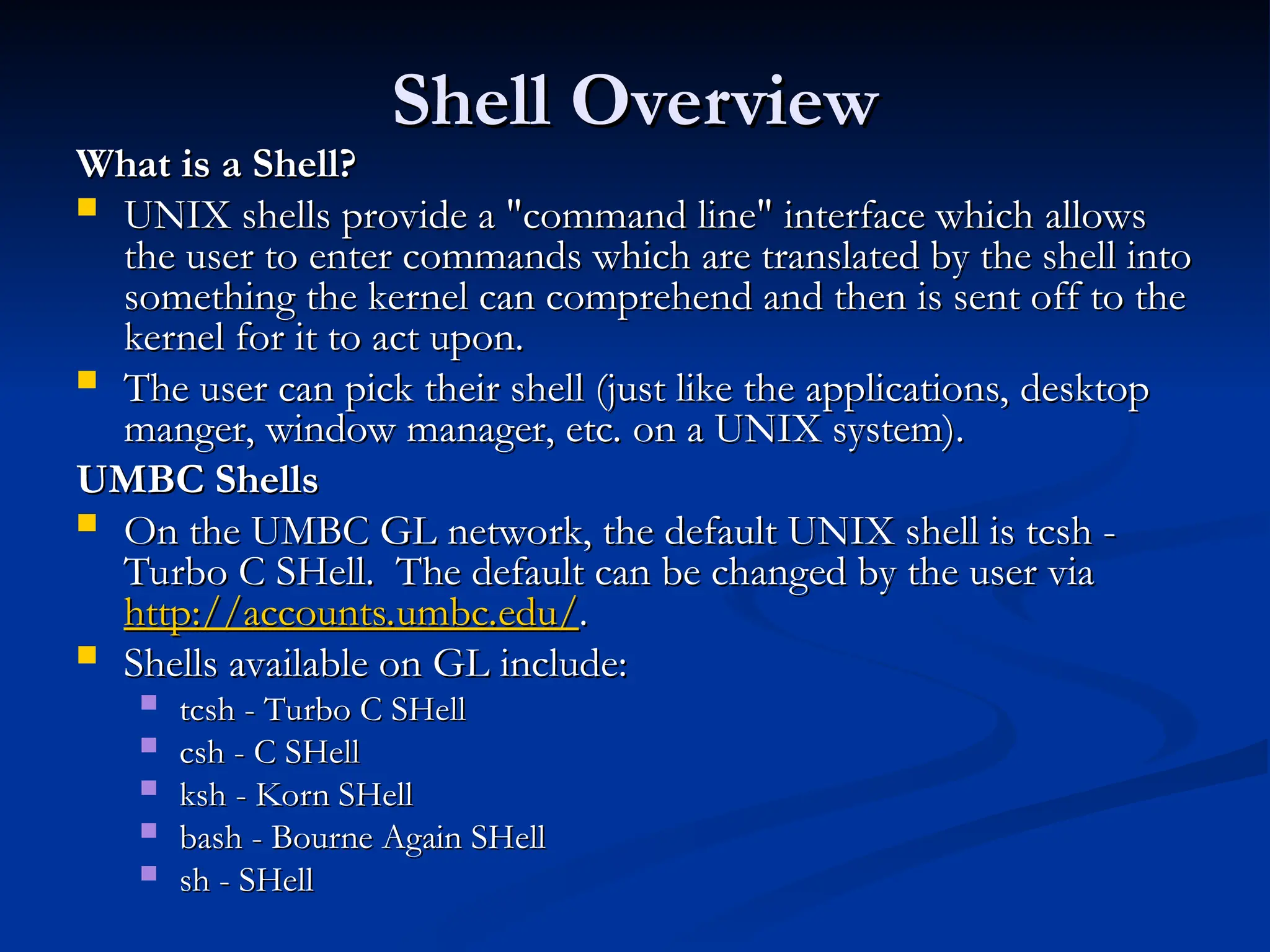 Shell Overview

What is a Shell?

UNIX shells provide a "command line" interface which allows the user to enter commands which are translated by the shell into something the kernel can comprehend and then is sent off to the kernel for it to act upon.

The user can pick their shell (just like the applications, desktop manger, window manager, etc. on a UNIX system).

UMBC Shells

On the UMBC GL network, the default UNIX shell is tcsh - Turbo C SHell. The default can be changed by the user via http://accounts.umbc.edu/.

Shells available on GL include:

tcsh - Turbo C SHell

csh - C SHell

ksh - Korn SHell

bash - Bourne Again SHell

sh - SHell